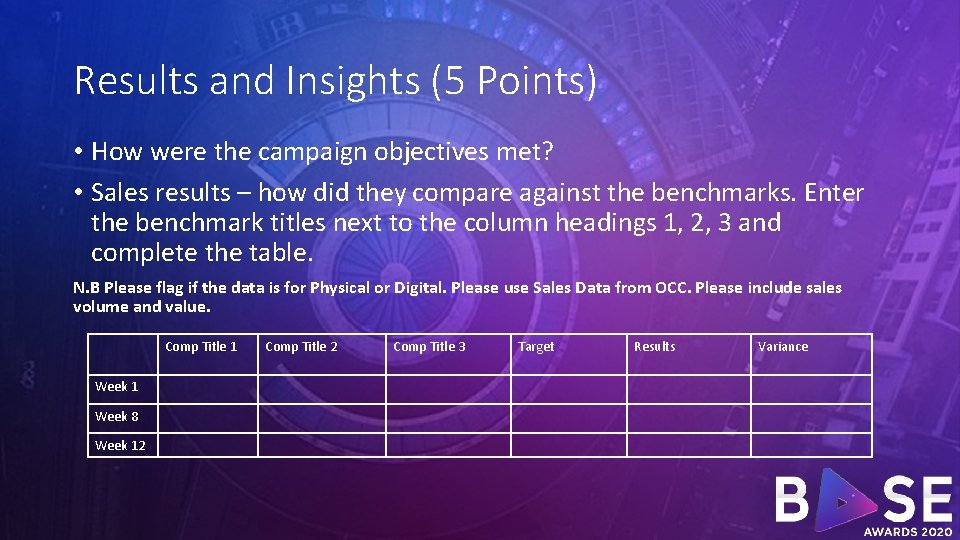 Results and Insights (5 Points)

• How were the campaign objectives met?

• Sales results – how did they compare against the benchmarks. Enter the benchmark titles next to the column headings 1, 2, 3 and complete the table.

N.B Please flag if the data is for Physical or Digital. Please use Sales Data from OCC. Please include sales volume and value.

| | Comp Title 1 | Comp Title 2 | Comp Title 3 | Target | Results | Variance |
|---|---|---|---|---|---|---|
| Week 1 | | | | | | |
| Week 8 | | | | | | |
| Week 12 | | | | | | |

BASE
AWARDS 2020